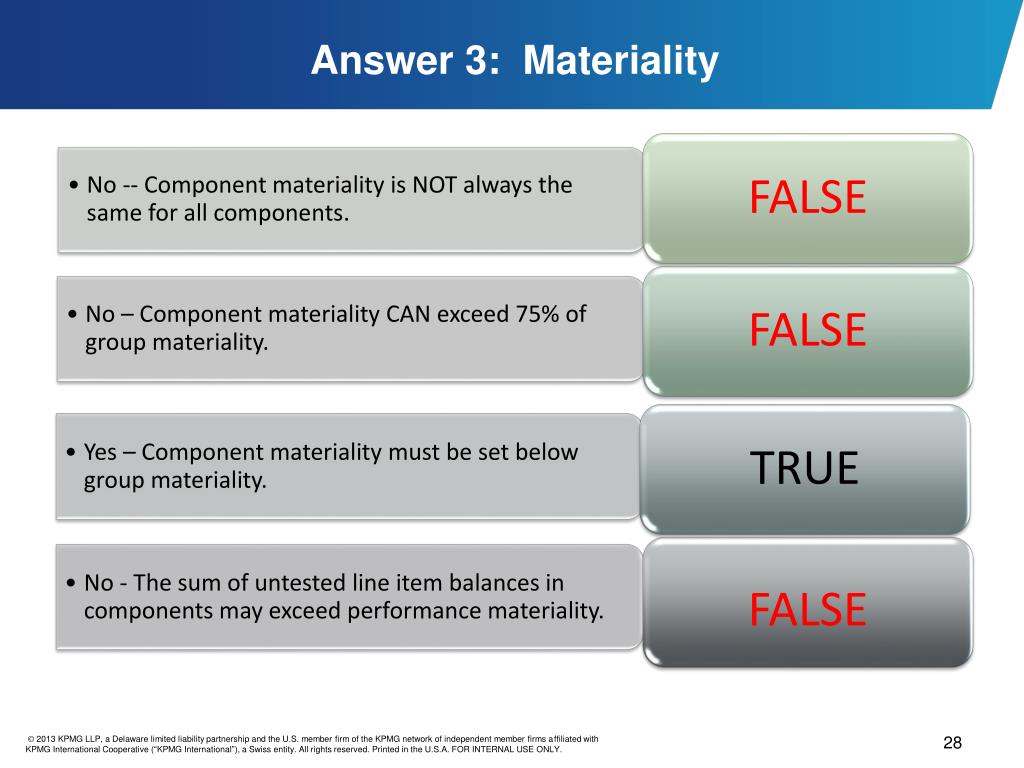 Answer 3: Materiality

• No -- Component materiality is NOT always the same for all components.

FALSE

• No – Component materiality CAN exceed 75% of group materiality.

FALSE

• Yes – Component materiality must be set below group materiality.

TRUE

• No - The sum of untested line item balances in components may exceed performance materiality.

FALSE

© 2013 KPMG LLP, a Delaware limited liability partnership and the U.S. member firm of the KPMG network of independent member firms affiliated with KPMG International Cooperative ("KPMG International"), a Swiss entity. All rights reserved. Printed in the U.S.A. FOR INTERNAL USE ONLY.

28